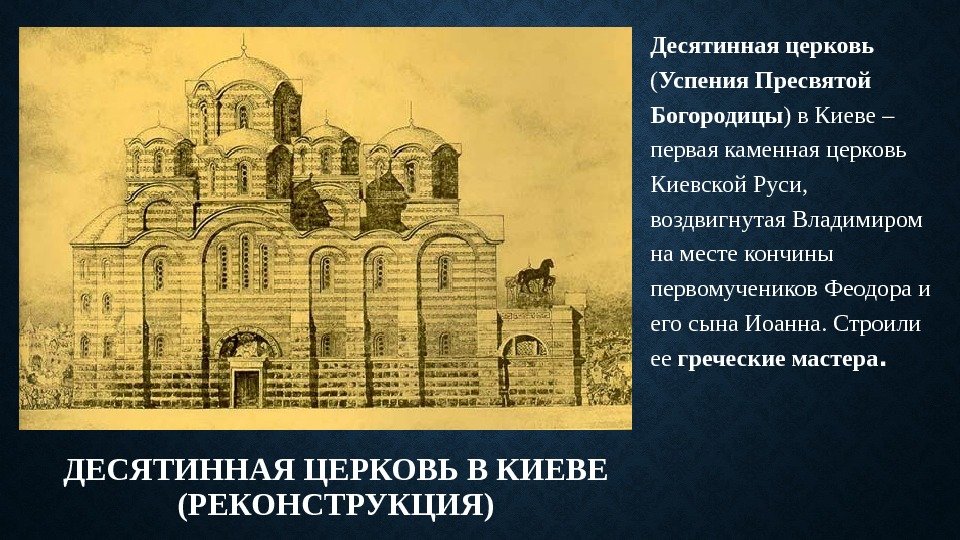 Десятинная церковь (Успения Пресвятой Богородицы) в Киеве – первая каменная церковь Киевской Руси, воздвигнутая Владимиром на месте кончины первомучеников Феодора и его сына Иоанна. Строили ее греческие мастера.

ДЕСЯТИННАЯ ЦЕРКОВЬ В КИЕВЕ (РЕКОНСТРУКЦИЯ)